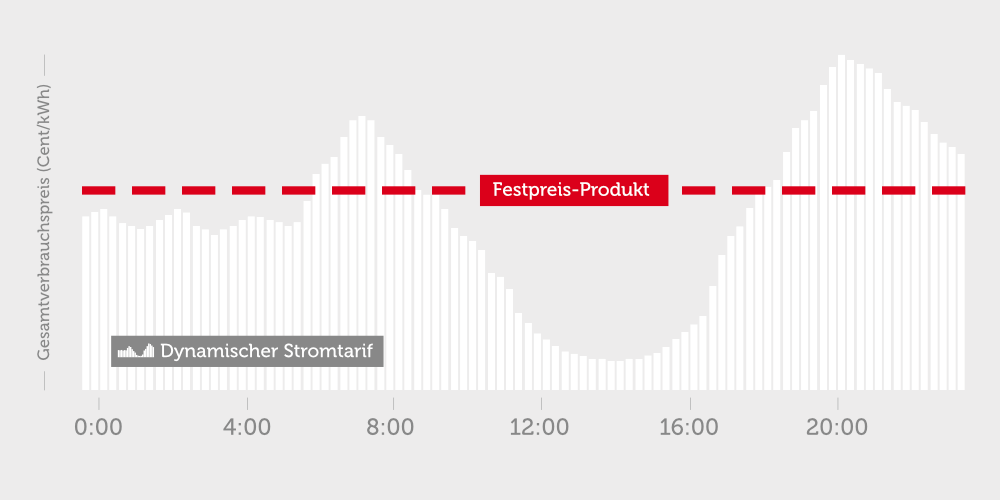 Gesamtverbrauchspreis (Cent/kWh)

Festpreis-Produkt

Dynamischer Stromtarif

0:00
4:00
8:00
12:00
16:00
20:00